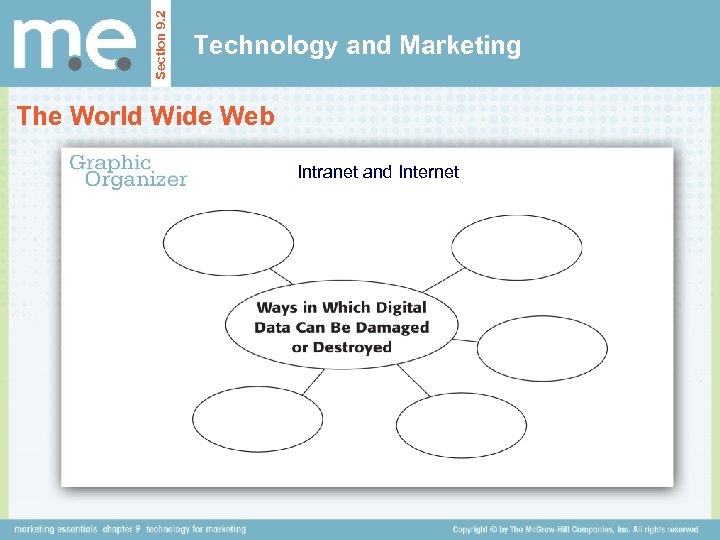 m.e.

Section 9.2

Technology and Marketing

The World Wide Web

Graphic Organizer

Intranet and Internet

Ways in Which Digital Data Can Be Damaged or Destroyed

marketing essentials chapter 9 technology for marketing

Copyright © by The McGraw-Hill Companies, Inc. All rights reserved.